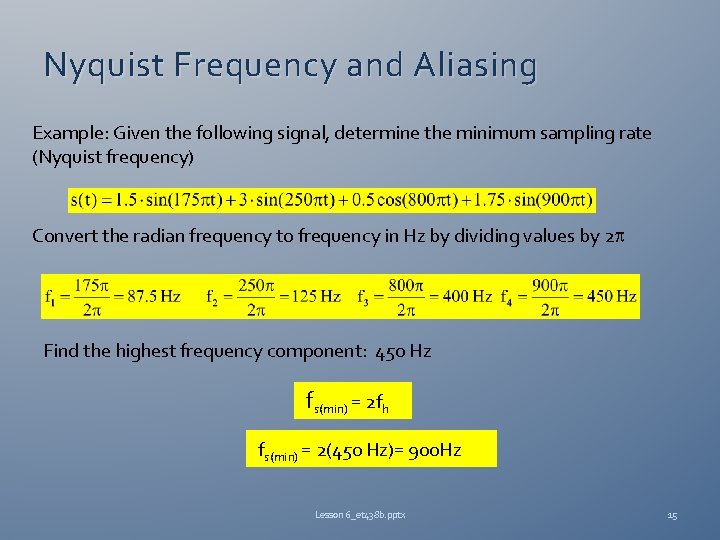 Nyquist Frequency and Aliasing

Example: Given the following signal, determine the minimum sampling rate (Nyquist frequency)

$s(t) = 1.5 \cdot \sin(175\pi t) + 3 \cdot \sin(250\pi t) + 0.5\cos(800\pi t) + 1.75 \cdot \sin(900\pi t)$

Convert the radian frequency to frequency in Hz by dividing values by $2\pi$

$f_1 = \frac{175\pi}{2\pi} = 87.5$ Hz $f_2 = \frac{250\pi}{2\pi} = 125$ Hz $f_3 = \frac{800\pi}{2\pi} = 400$ Hz $f_4 = \frac{900\pi}{2\pi} = 450$ Hz

Find the highest frequency component: 450 Hz

$f_{s(min)} = 2f_h$

$f_{s(min)} = 2(450 \text{ Hz}) = 900\text{Hz}$

Lesson 6_et438b.pptx

15